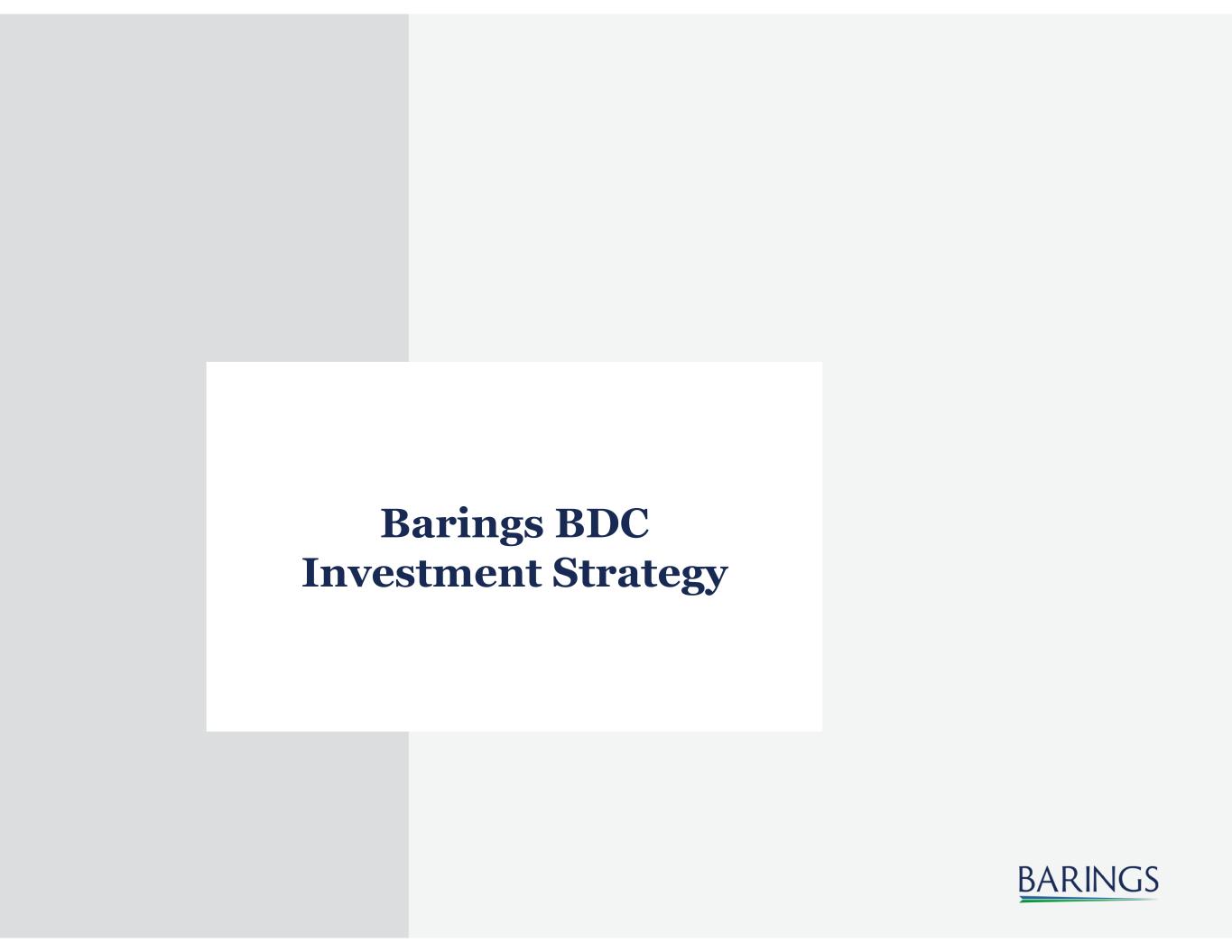 Barings BDC
Investment Strategy

BARINGS